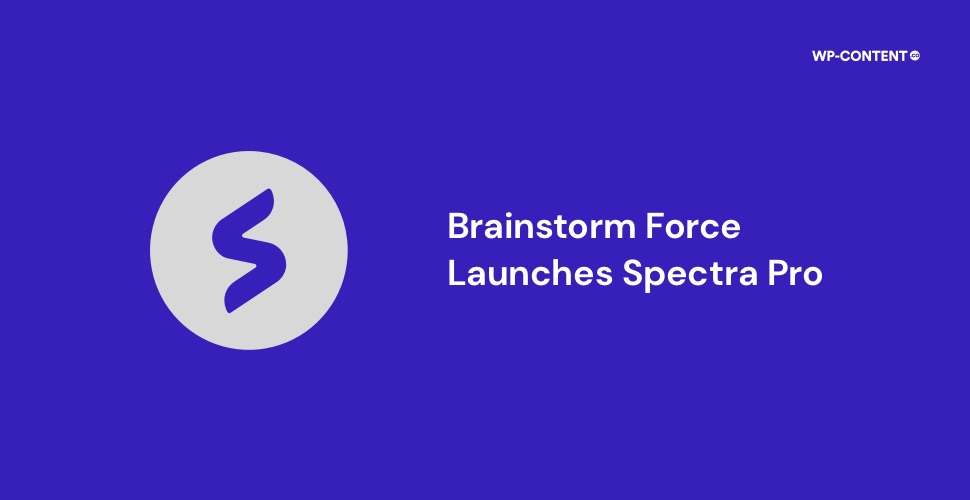 WP-CONTENT

Brainstorm Force Launches Spectra Pro